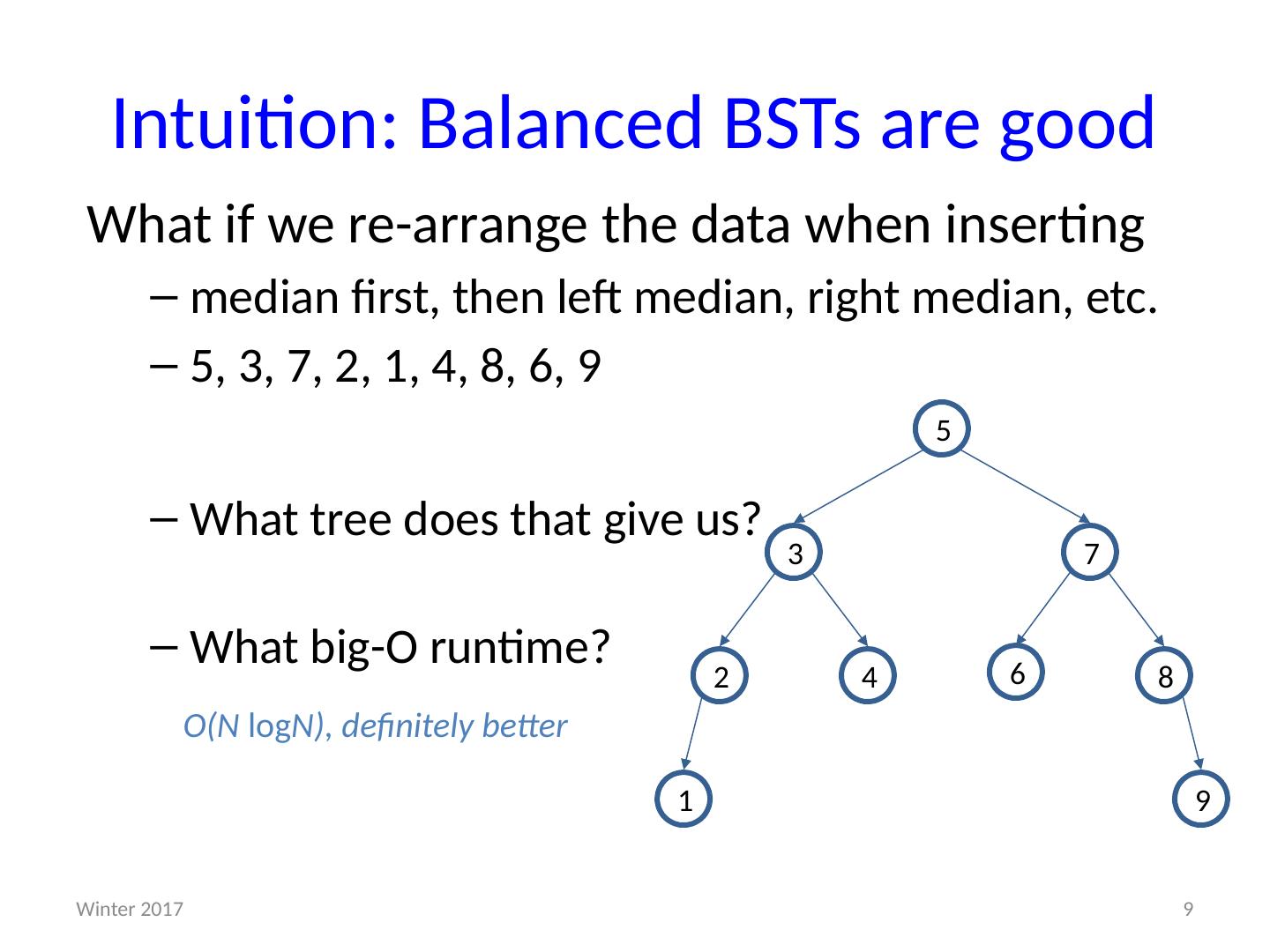 Intuition: Balanced BSTs are good

What if we re-arrange the data when inserting

– median first, then left median, right median, etc.

– 5, 3, 7, 2, 1, 4, 8, 6, 9

– What tree does that give us?

– What big-O runtime?

O(N logN), definitely better

5
3
7
2
4
6
8
1
9

Winter 2017

9